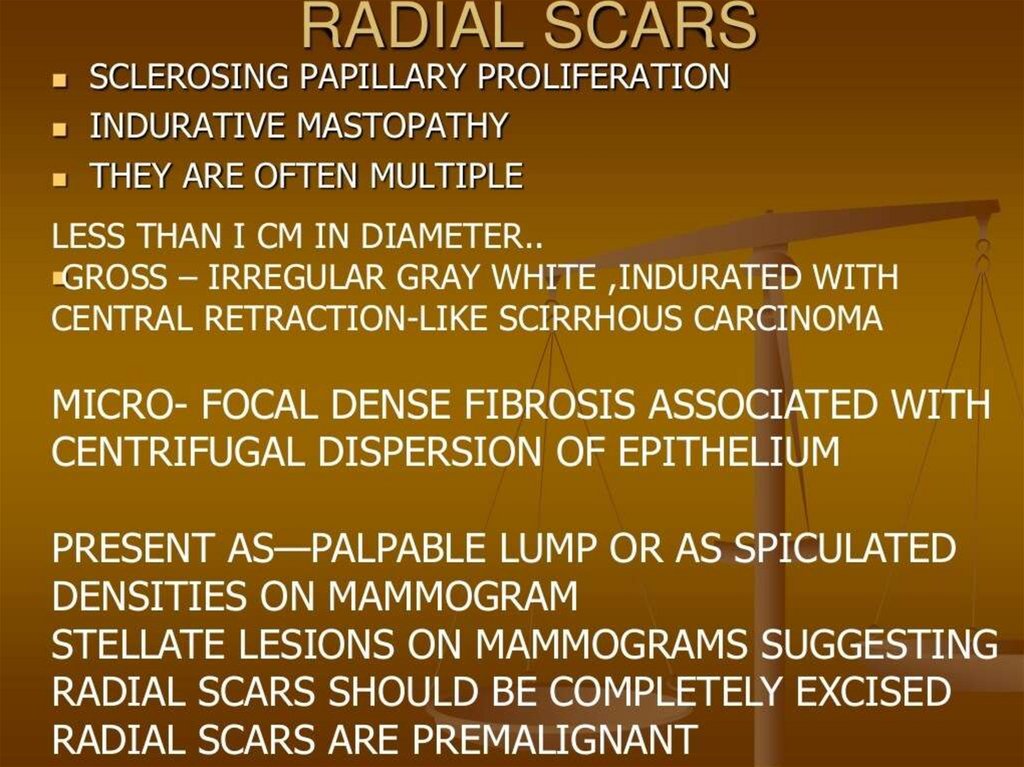 RADIAL SCARS

- SCLEROSING PAPILLARY PROLIFERATION
- INDURATIVE MASTOPATHY
- THEY ARE OFTEN MULTIPLE

LESS THAN I CM IN DIAMETER..
- GROSS – IRREGULAR GRAY WHITE ,INDURATED WITH CENTRAL RETRACTION-LIKE SCIRRHOUS CARCINOMA

MICRO- FOCAL DENSE FIBROSIS ASSOCIATED WITH CENTRIFUGAL DISPERSION OF EPITHELIUM

PRESENT AS—PALPABLE LUMP OR AS SPICULATED DENSITIES ON MAMMOGRAM
STELLATE LESIONS ON MAMMOGRAMS SUGGESTING RADIAL SCARS SHOULD BE COMPLETELY EXCISED
RADIAL SCARS ARE PREMALIGNANT